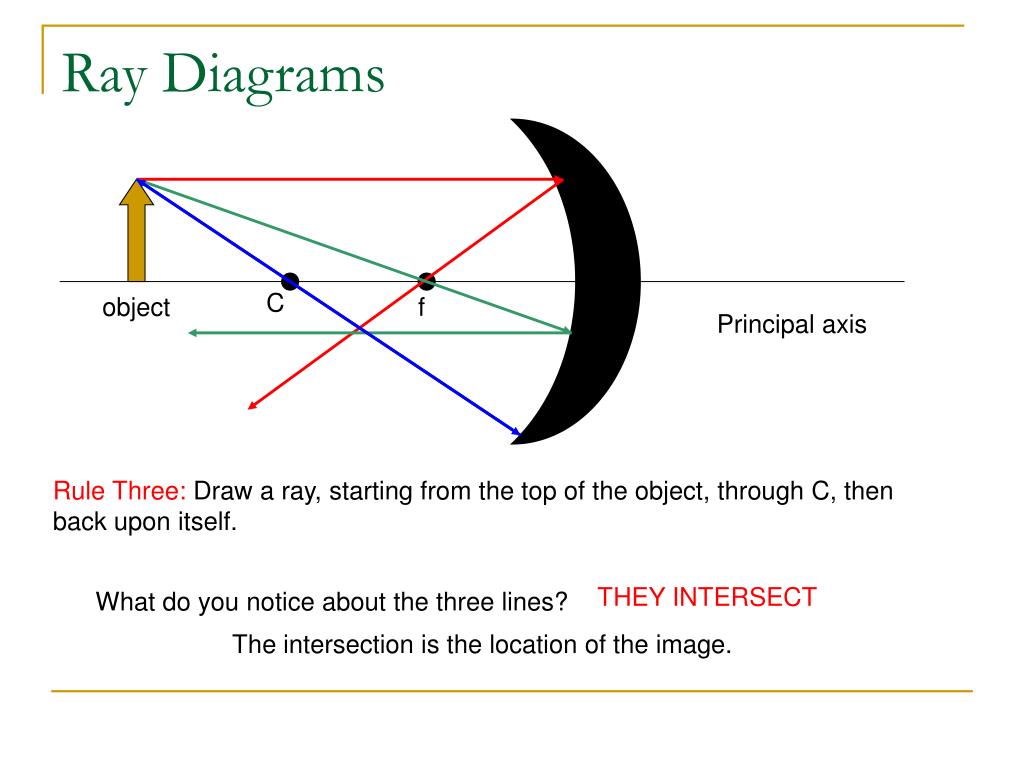 Ray Diagrams

object

C

f

Principal axis

Rule Three: Draw a ray, starting from the top of the object, through C, then back upon itself.

What do you notice about the three lines?

THEY INTERSECT

The intersection is the location of the image.